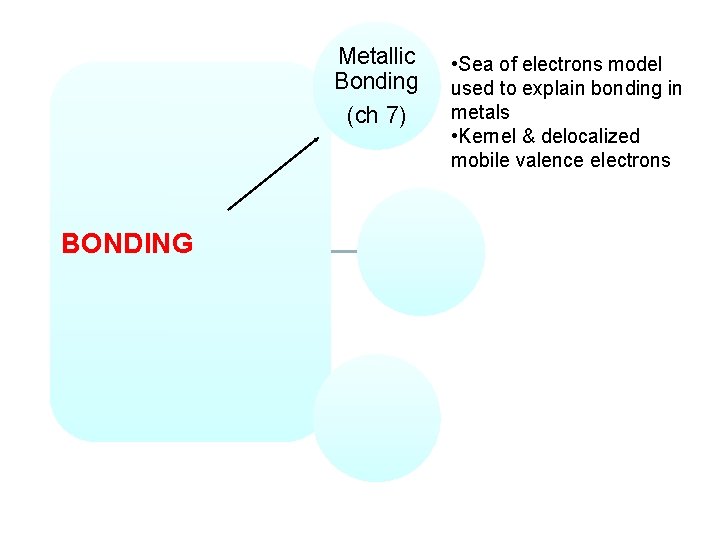 BONDING

Metallic Bonding (ch 7)

•Sea of electrons model used to explain bonding in metals
•Kernel & delocalized mobile valence electrons